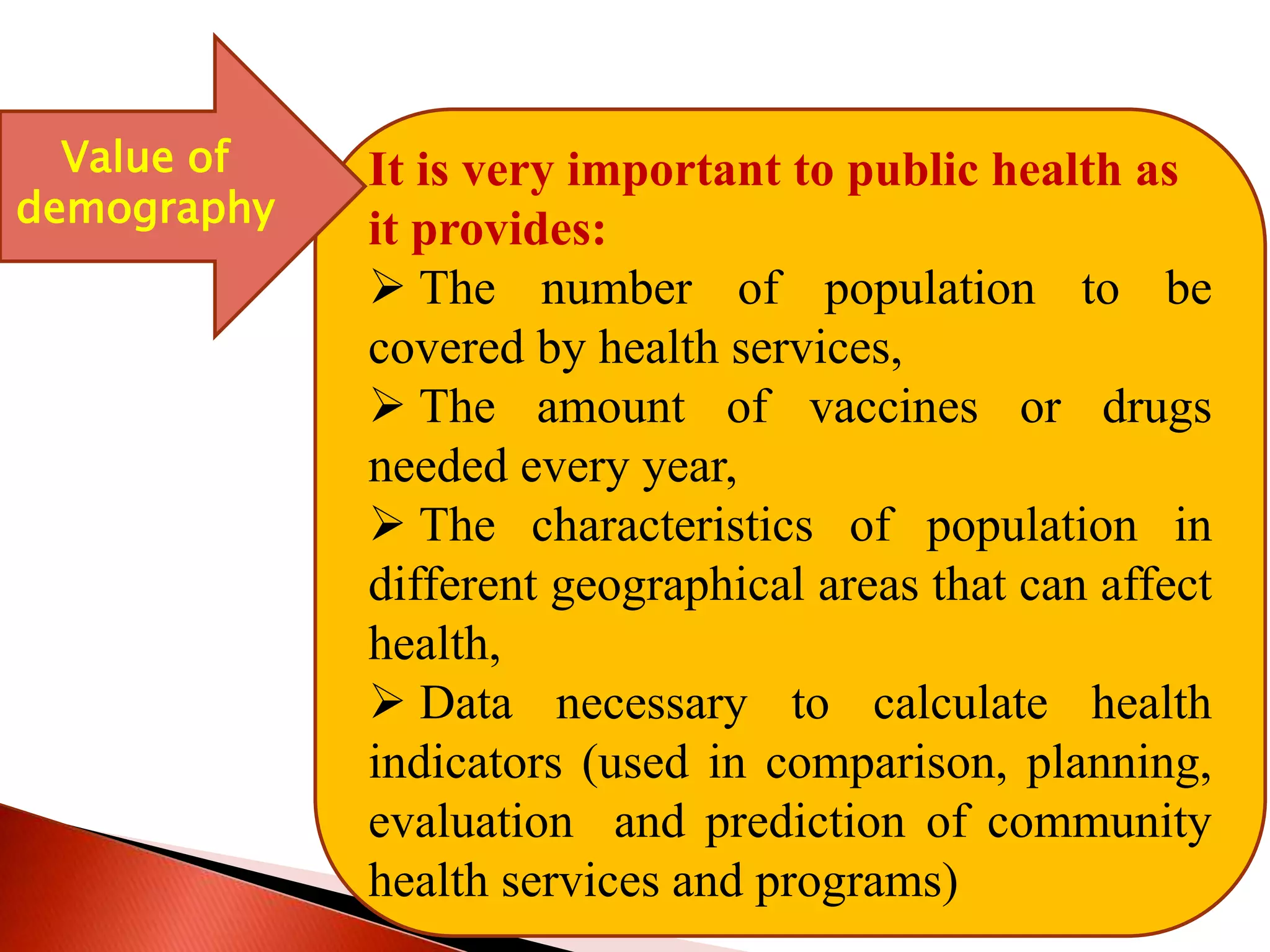 Value of demography

It is very important to public health as it provides:

➢ The number of population to be covered by health services,

➢ The amount of vaccines or drugs needed every year,

➢ The characteristics of population in different geographical areas that can affect health,

➢ Data necessary to calculate health indicators (used in comparison, planning, evaluation and prediction of community health services and programs)